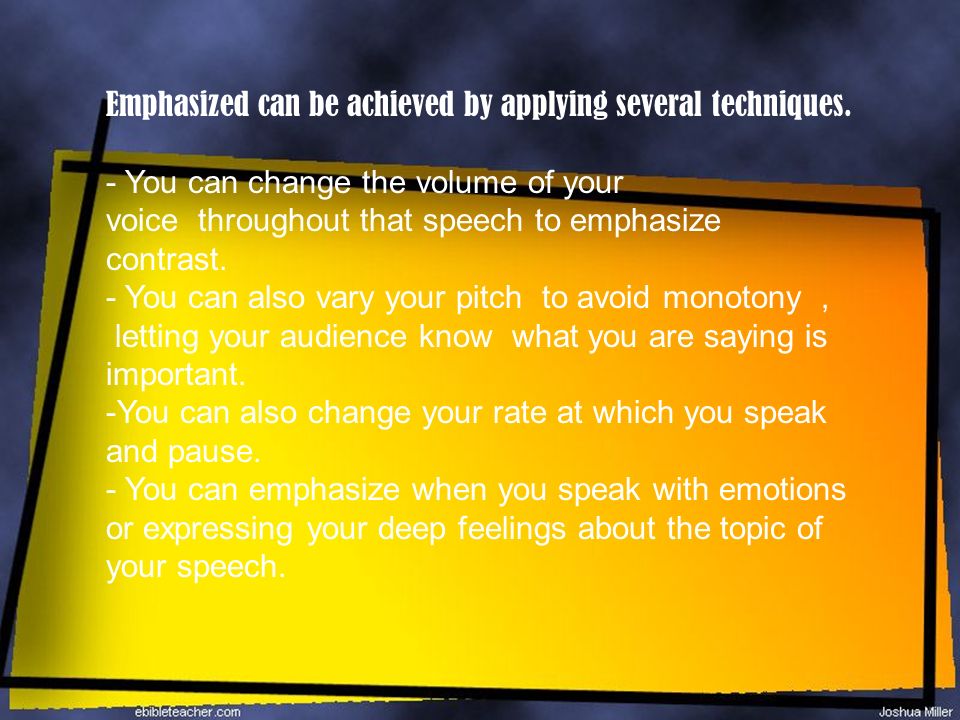 Emphasized can be achieved by applying several techniques.

- You can change the volume of your voice throughout that speech to emphasize contrast.
- You can also vary your pitch to avoid monotony , letting your audience know what you are saying is important.
-You can also change your rate at which you speak and pause.
- You can emphasize when you speak with emotions or expressing your deep feelings about the topic of your speech.

ebibleteacher.com

Joshua Miller